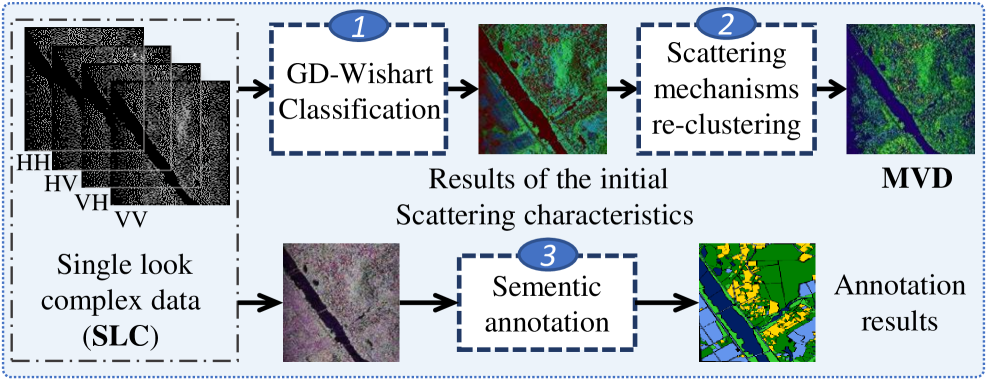 HH
HV
VH
VV

Single look complex data (**SLC**)

1
GD-Wishart Classification

Results of the initial Scattering characteristics

2
Scattering mechanisms re-clustering

**MVD**

3
Sementic annotation

Annotation results